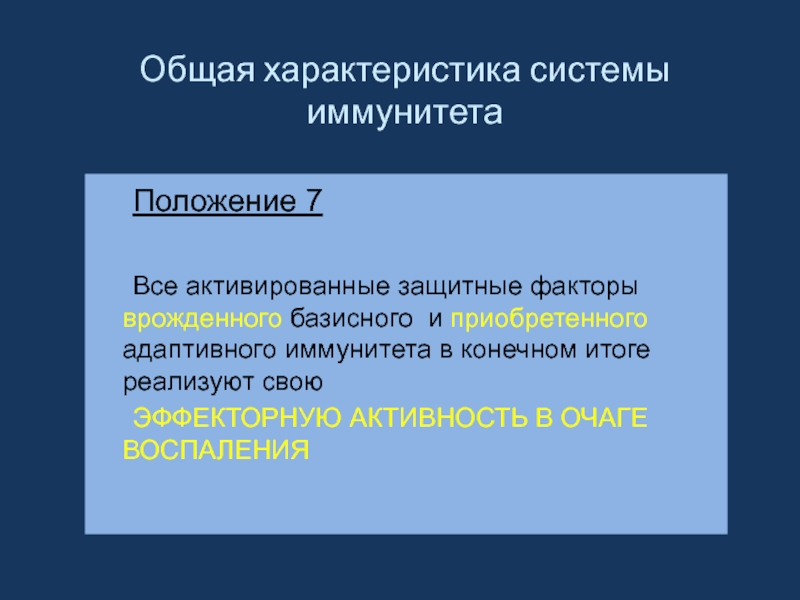 Общая характеристика системы иммунитета

Положение 7

Все активированные защитные факторы врожденного базисного и приобретенного адаптивного иммунитета в конечном итоге реализуют свою

ЭФФЕКТОРНУЮ АКТИВНОСТЬ В ОЧАГЕ ВОСПАЛЕНИЯ